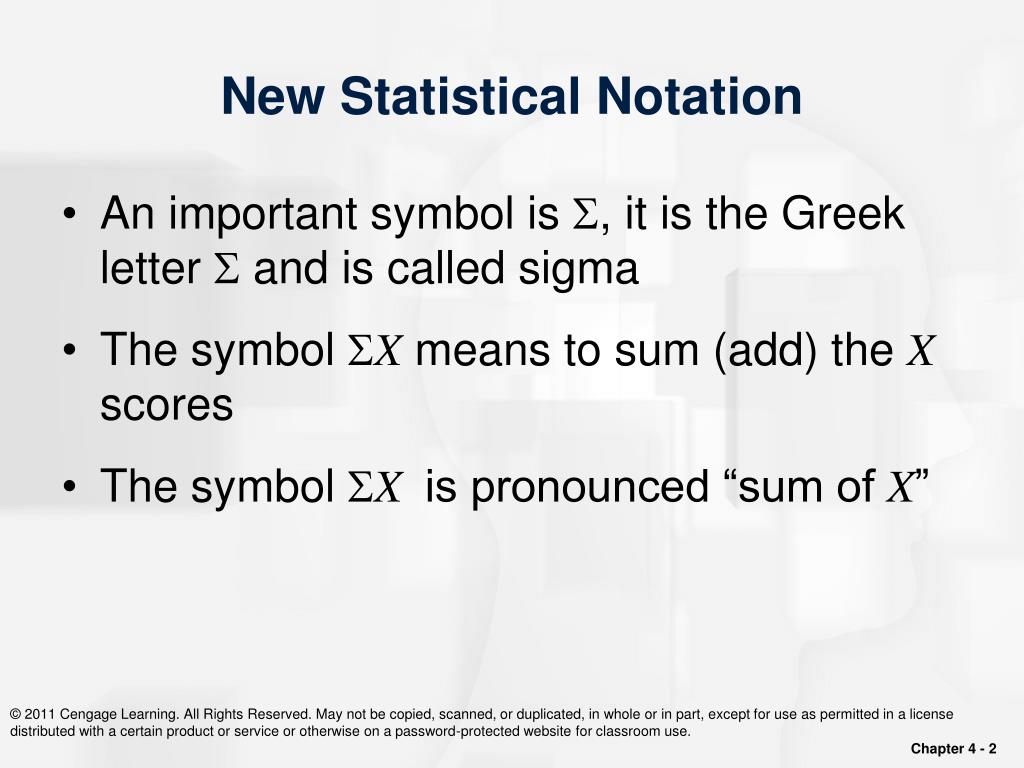 New Statistical Notation

• An important symbol is $\Sigma$, it is the Greek letter $\Sigma$ and is called sigma

• The symbol $\Sigma X$ means to sum (add) the $X$ scores

• The symbol $\Sigma X$ is pronounced “sum of $X$”

© 2011 Cengage Learning. All Rights Reserved. May not be copied, scanned, or duplicated, in whole or in part, except for use as permitted in a license distributed with a certain product or service or otherwise on a password-protected website for classroom use.

Chapter 4 - 2